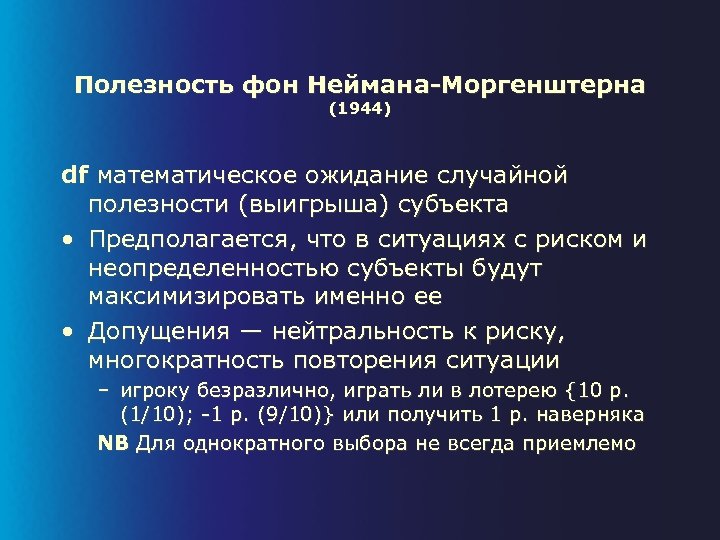 Полезность фон Неймана-Моргенштерна
(1944)

df математическое ожидание случайной полезности (выигрыша) субъекта

• Предполагается, что в ситуациях с риском и неопределенностью субъекты будут максимизировать именно ее

• Допущения — нейтральность к риску, многократность повторения ситуации

– игроку безразлично, играть ли в лотерею {10 р. (1/10); -1 р. (9/10)} или получить 1 р. наверняка

NB Для однократного выбора не всегда приемлемо